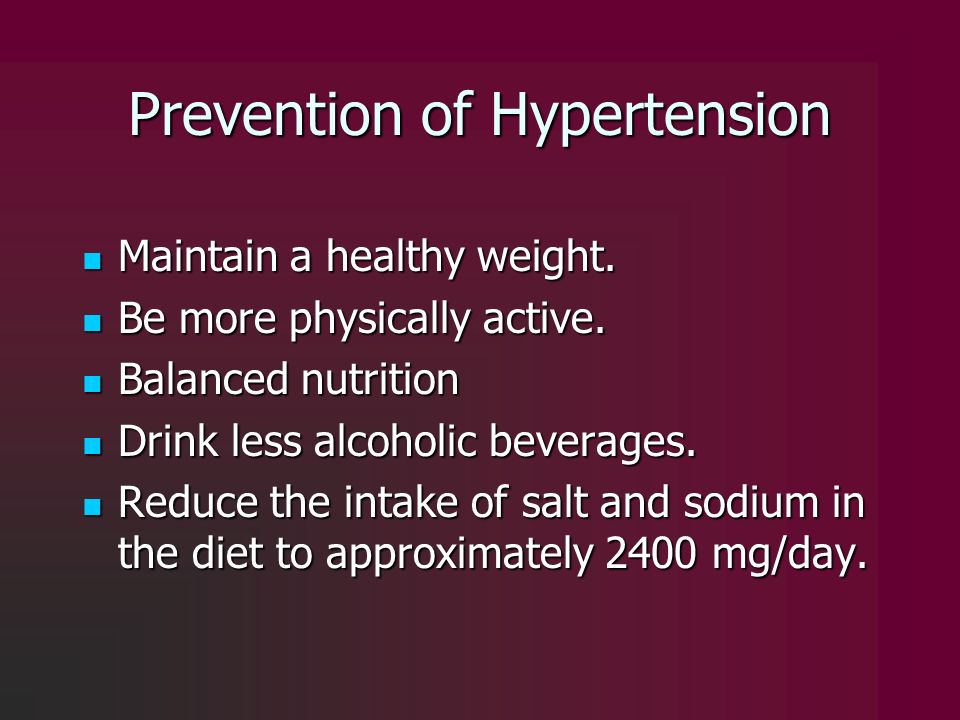 Prevention of Hypertension

- Maintain a healthy weight.
- Be more physically active.
- Balanced nutrition
- Drink less alcoholic beverages.
- Reduce the intake of salt and sodium in the diet to approximately 2400 mg/day.